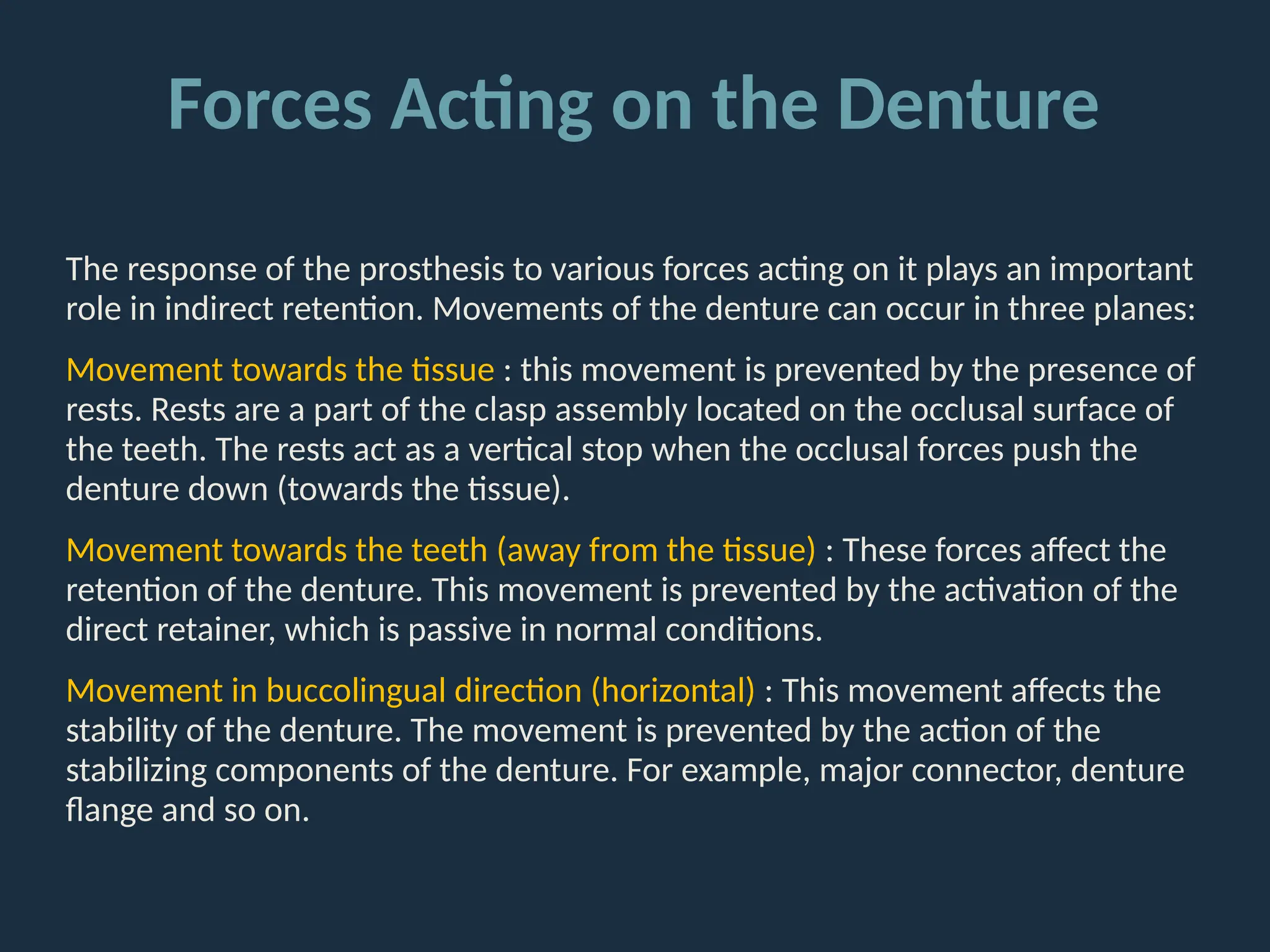 Forces Acting on the Denture

The response of the prosthesis to various forces acting on it plays an important role in indirect retention. Movements of the denture can occur in three planes:

Movement towards the tissue : this movement is prevented by the presence of rests. Rests are a part of the clasp assembly located on the occlusal surface of the teeth. The rests act as a vertical stop when the occlusal forces push the denture down (towards the tissue).

Movement towards the teeth (away from the tissue) : These forces affect the retention of the denture. This movement is prevented by the activation of the direct retainer, which is passive in normal conditions.

Movement in buccolingual direction (horizontal) : This movement affects the stability of the denture. The movement is prevented by the action of the stabilizing components of the denture. For example, major connector, denture flange and so on.